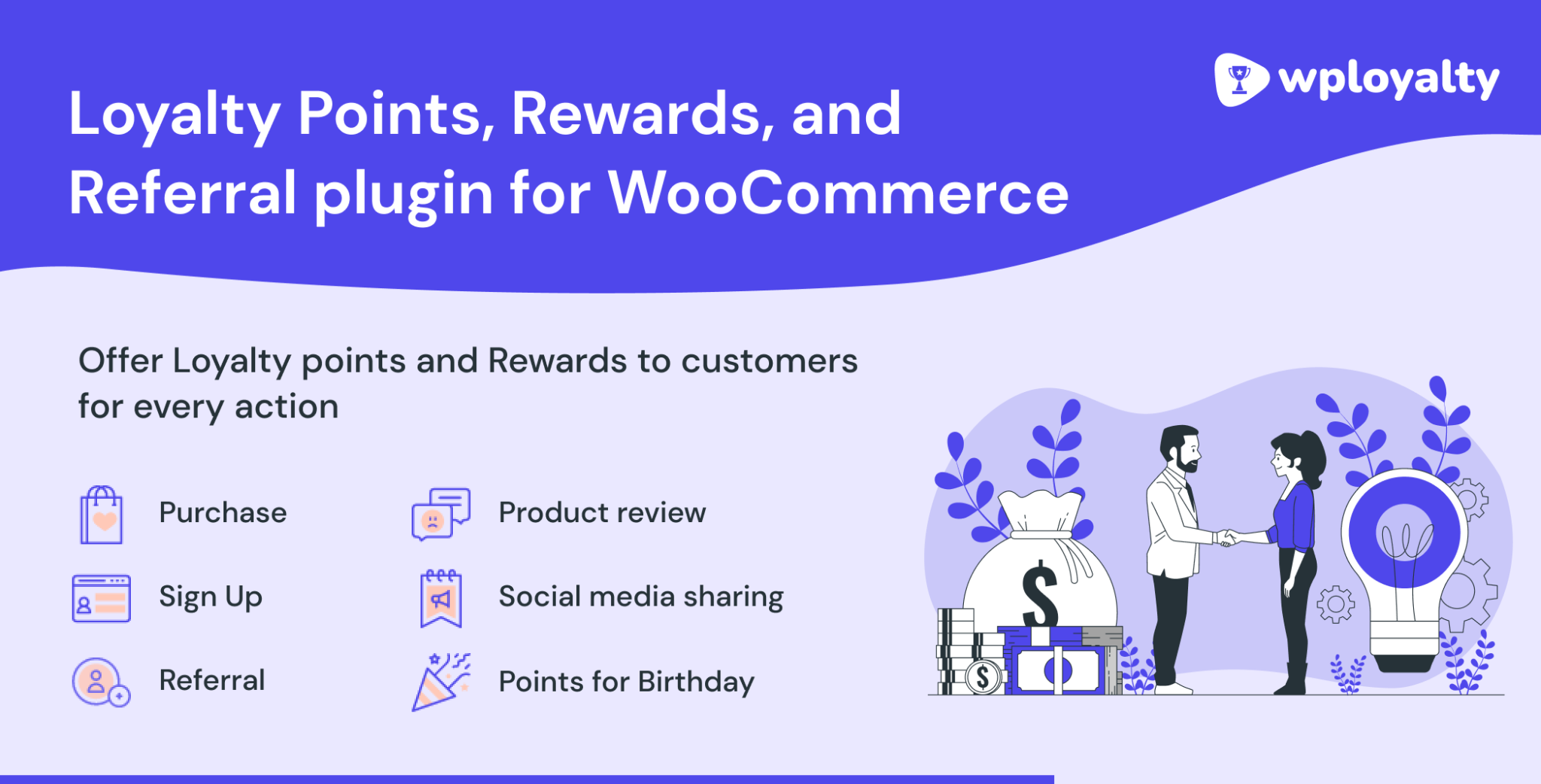 wployalty

Loyalty Points, Rewards, and Referral plugin for WooCommerce

Offer Loyalty points and Rewards to customers for every action

Purchase

Sign Up

Referral

Product review

Social media sharing

Points for Birthday

$

$